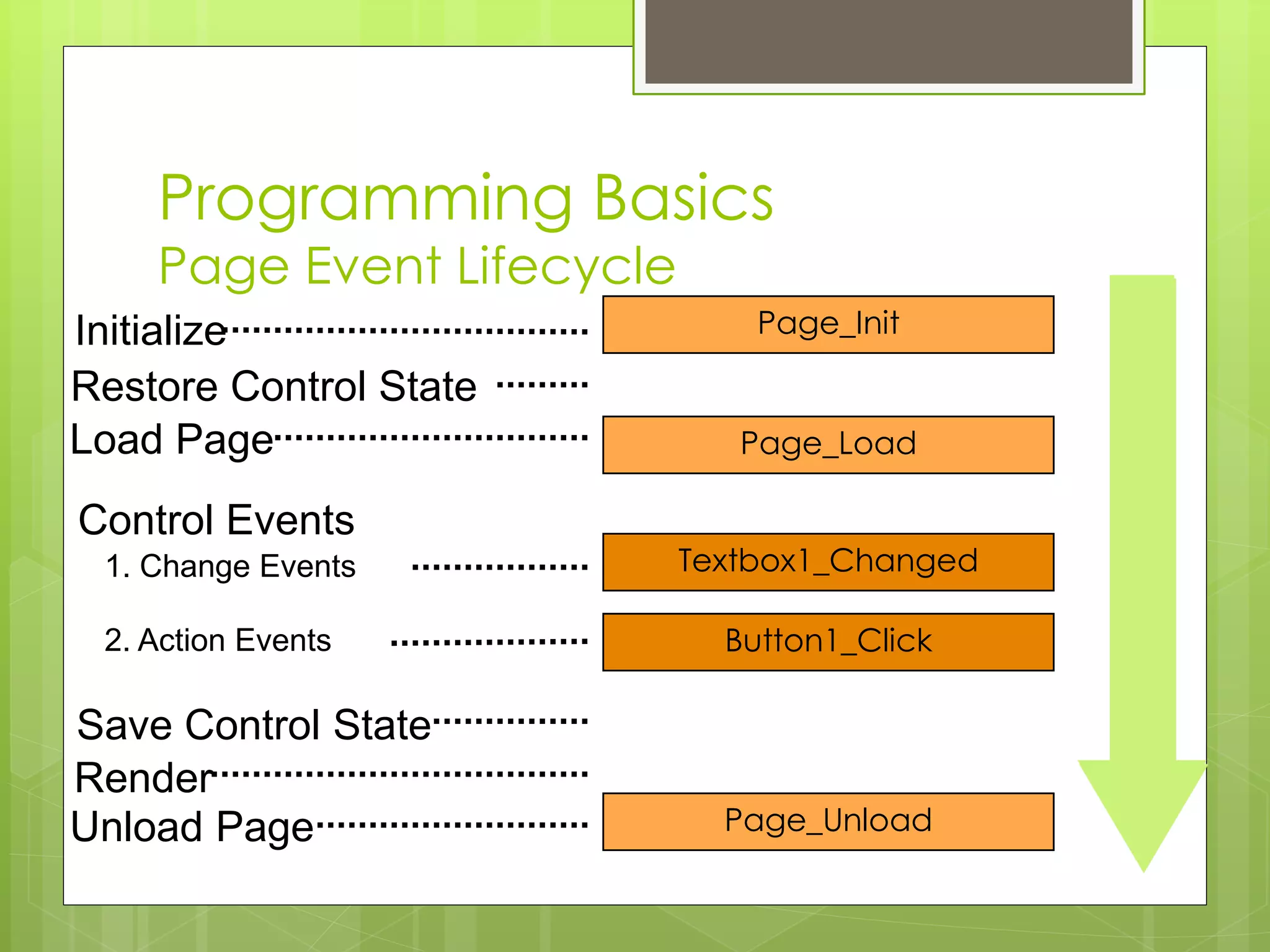 Programming Basics
Page Event Lifecycle

Initialize Page_Init
Restore Control State
Load Page Page_Load

Control Events
1. Change Events Textbox1_Changed
2. Action Events Button1_Click

Save Control State
Render
Unload Page Page_Unload